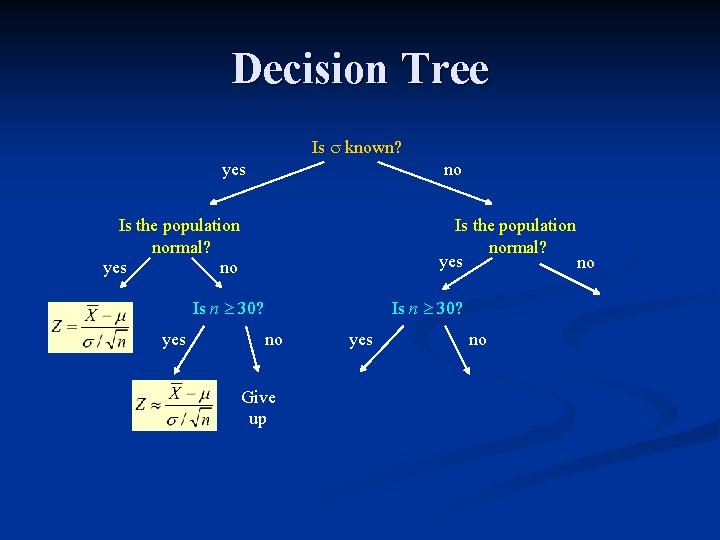 Decision Tree

Is $\sigma$ known?

yes

no

Is the population normal?

yes

no

$Z = \frac{\overline{X} - \mu}{\sigma / \sqrt{n}}$

Is $n \geq 30$?

yes

no

$Z \approx \frac{\overline{X} - \mu}{\sigma / \sqrt{n}}$

Give up

Is the population normal?

yes

no

Is $n \geq 30$?

yes

no